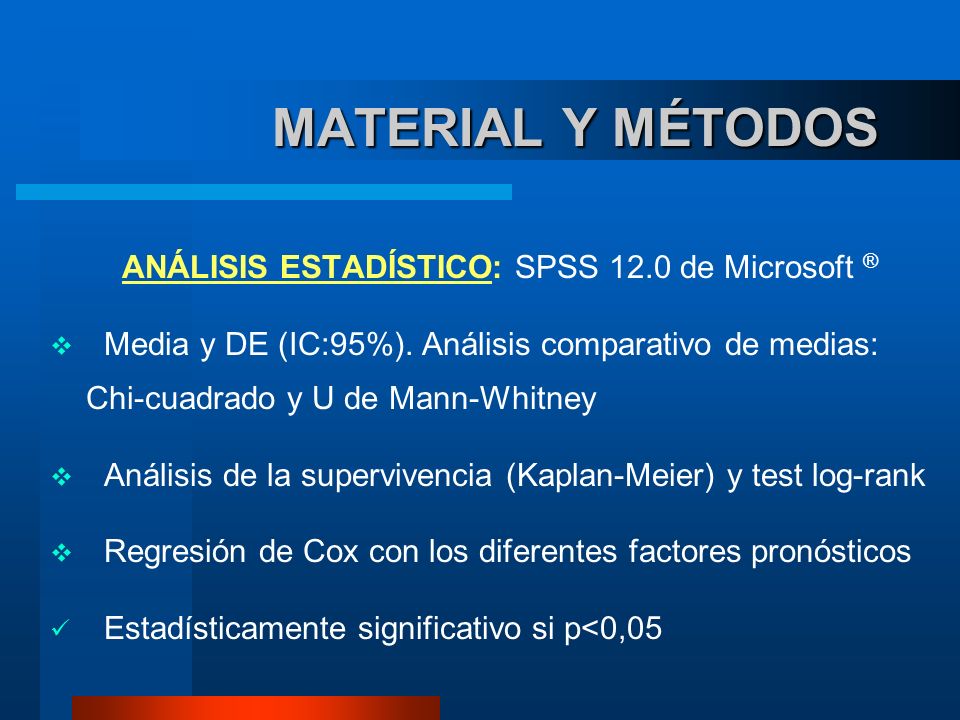 MATERIAL Y MÉTODOS

ANÁLISIS ESTADÍSTICO: SPSS 12.0 de Microsoft ®

❖ Media y DE (IC:95%). Análisis comparativo de medias: Chi-cuadrado y U de Mann-Whitney

❖ Análisis de la supervivencia (Kaplan-Meier) y test log-rank

❖ Regresión de Cox con los diferentes factores pronósticos

✓ Estadísticamente significativo si p<0,05